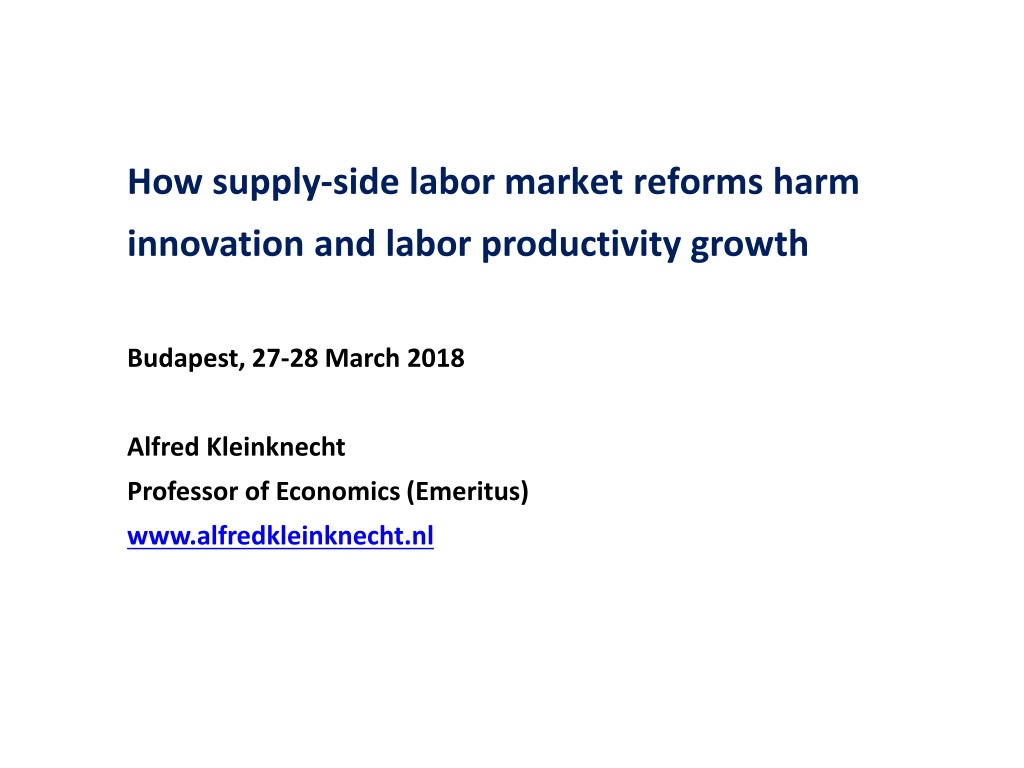 How supply-side labor market reforms harm innovation and labor productivity growth

Budapest, 27-28 March 2018

Alfred Kleinknecht
Professor of Economics (Emeritus)
www.alfredkleinknecht.nl